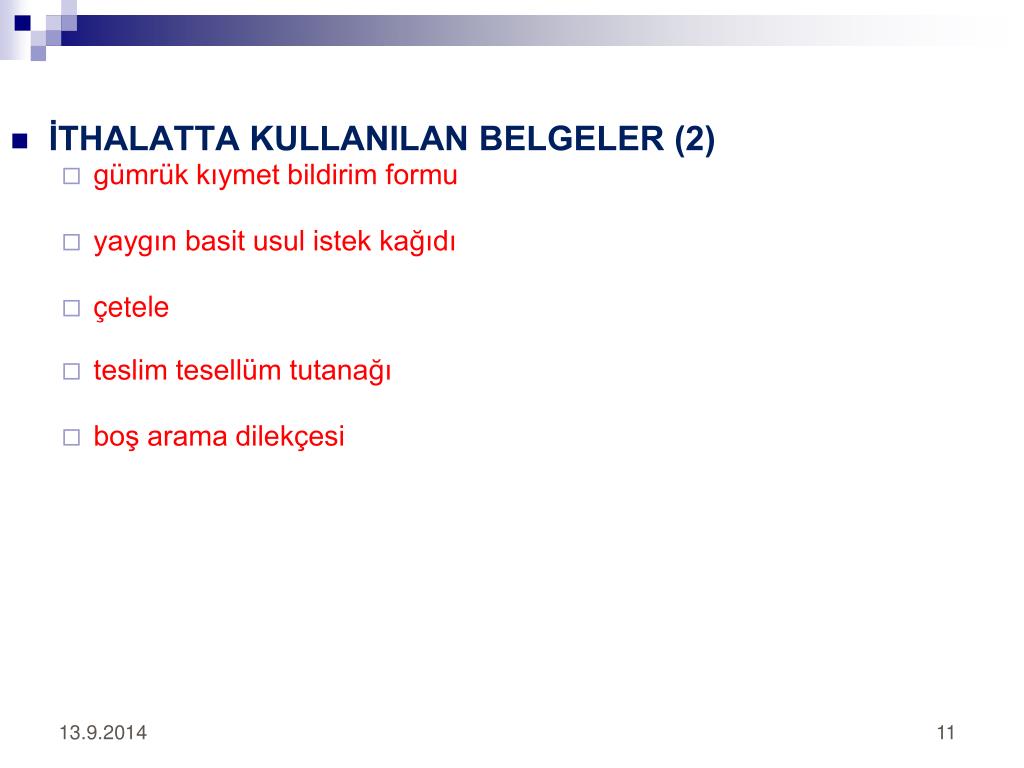 İTHALATTA KULLANILAN BELGELER (2)

gümrük kıymet bildirim formu

yaygın basit usul istek kağıdı

çetele

teslim tesellüm tutanağı

boş arama dilekçesi

13.9.2014

11